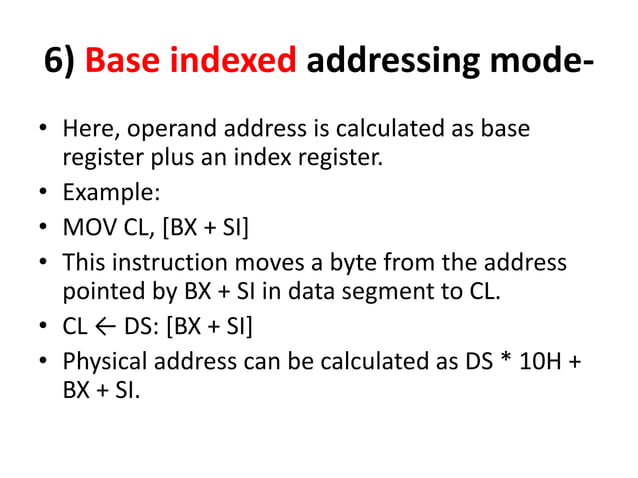 6) Base indexed addressing mode-

• Here, operand address is calculated as base register plus an index register.
• Example:
• MOV CL, [BX + SI]
• This instruction moves a byte from the address pointed by BX + SI in data segment to CL.
• CL ← DS: [BX + SI]
• Physical address can be calculated as DS * 10H + BX + SI.